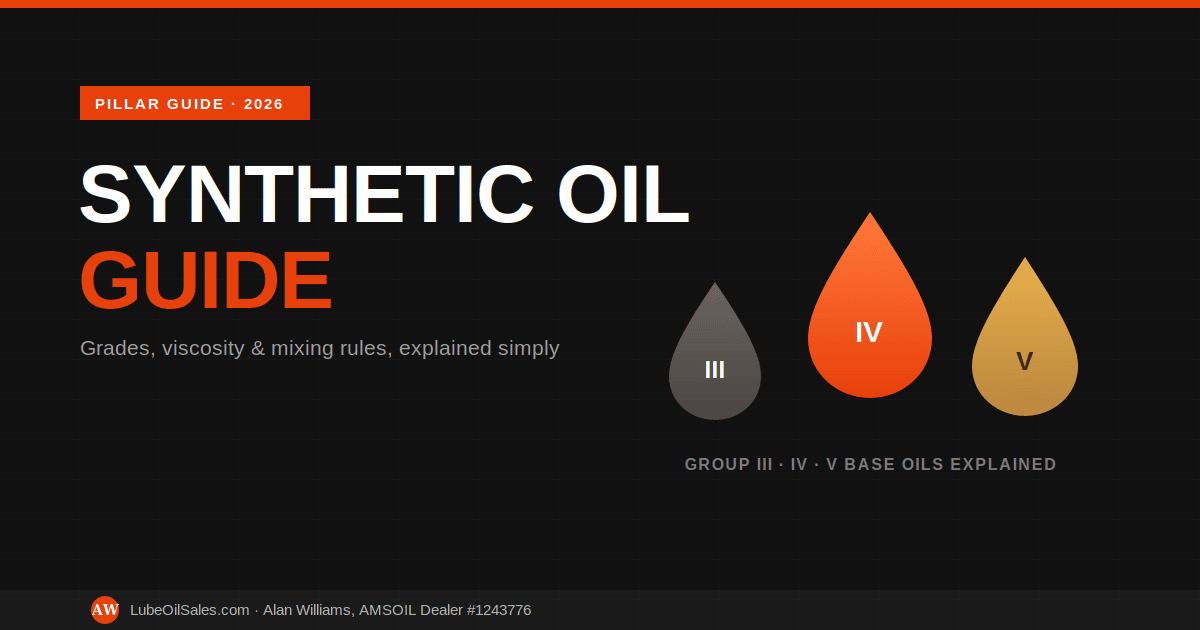 PILLAR GUIDE · 2026

SYNTHETIC OIL
GUIDE

Grades, viscosity & mixing rules, explained simply

III

IV

V

GROUP III · IV · V BASE OILS EXPLAINED

AW LubeOilSales.com · Alan Williams, AMSOIL Dealer #1243776